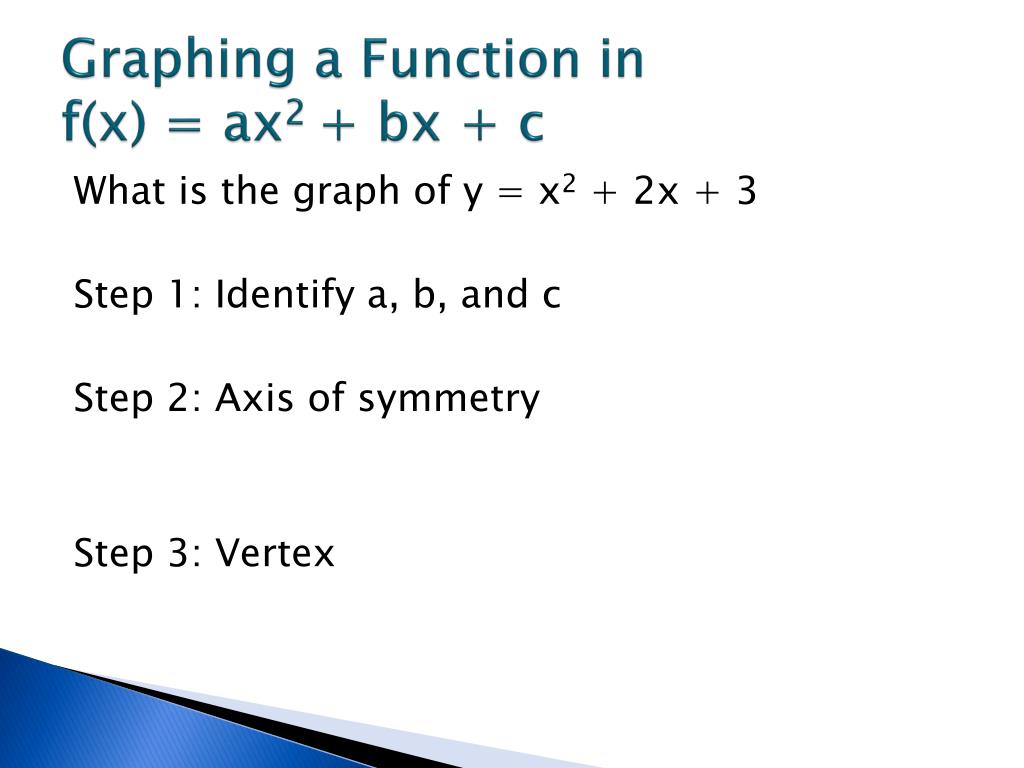 Graphing a Function in
$f(x) = ax^2 + bx + c$

What is the graph of $y = x^2 + 2x + 3$

Step 1: Identify a, b, and c

Step 2: Axis of symmetry

Step 3: Vertex